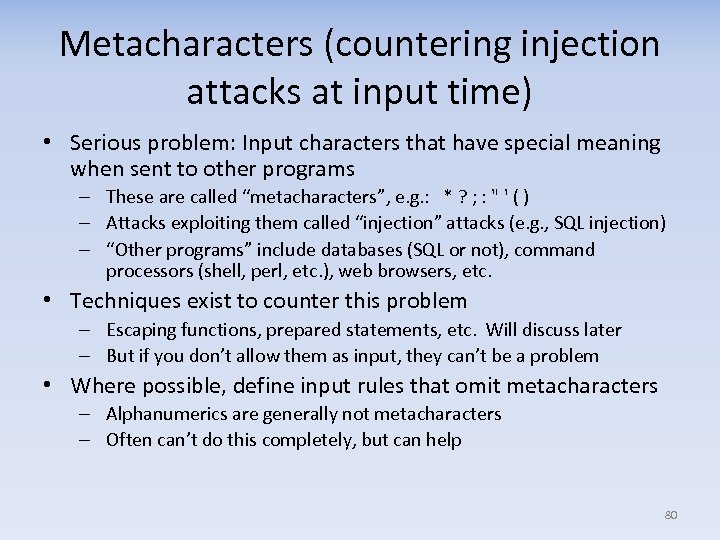 Metacharacters (countering injection attacks at input time)

• Serious problem: Input characters that have special meaning when sent to other programs
– These are called “metacharacters”, e.g.: * ? ; : " ' ( )
– Attacks exploiting them called “injection” attacks (e.g., SQL injection)
– “Other programs” include databases (SQL or not), command processors (shell, perl, etc.), web browsers, etc.

• Techniques exist to counter this problem
– Escaping functions, prepared statements, etc. Will discuss later
– But if you don’t allow them as input, they can’t be a problem

• Where possible, define input rules that omit metacharacters
– Alphanumerics are generally not metacharacters
– Often can’t do this completely, but can help

80